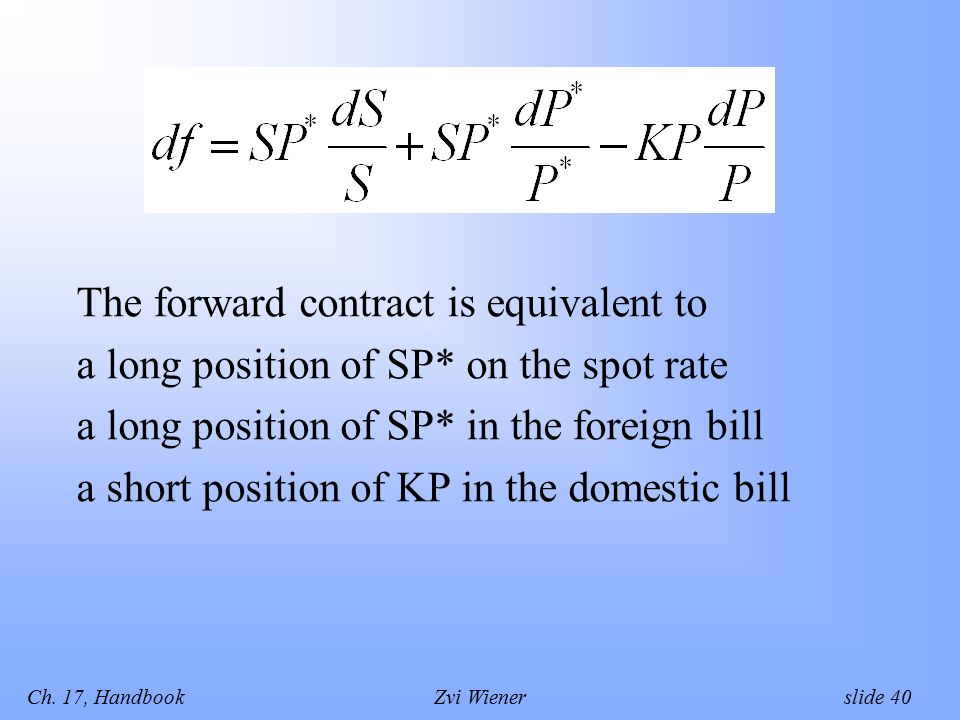 $df = SP^* \frac{dS}{S} + SP^* \frac{dP^*}{P^*} - KP\frac{dP}{P}$

The forward contract is equivalent to
a long position of SP* on the spot rate
a long position of SP* in the foreign bill
a short position of KP in the domestic bill

Ch. 17, Handbook

Zvi Wiener

slide 40